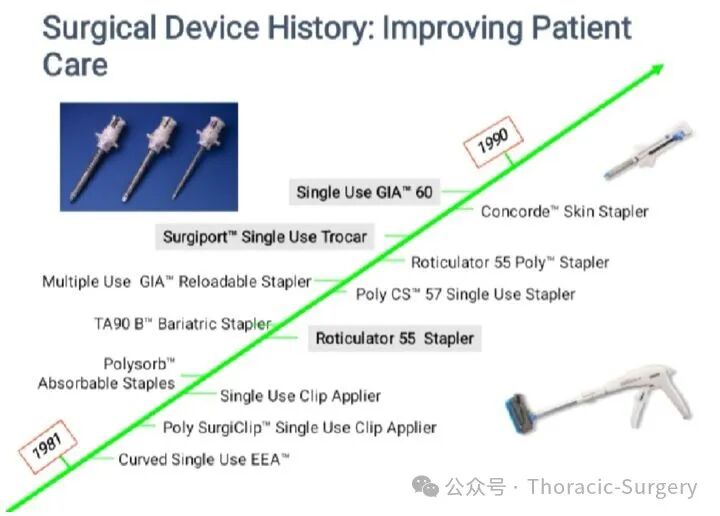 Surgical Device History: Improving Patient Care

1990

Single Use GIA™ 60

Concorde™ Skin Stapler

Surgiport™ Single Use Trocar

Roticulator 55 Poly™ Stapler

Multiple Use GIA™ Reloadable Stapler

Poly CS™ 57 Single Use Stapler

TA90 B™ Bariatric Stapler

Roticulator 55 Stapler

Polysorb™ Absorbable Staples

Single Use Clip Applier

Poly SurgiClip™ Single Use Clip Applier

1981

Curved Single Use EEA™

公众号 · Thoracic-Surgery